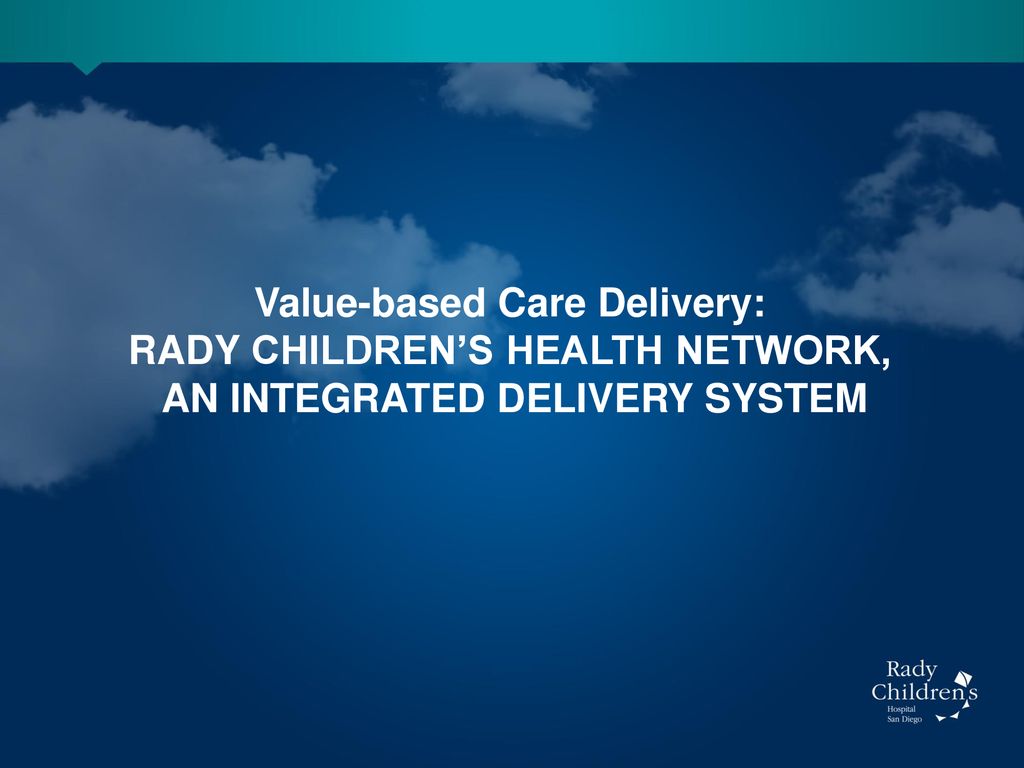 Value-based Care Delivery:
RADY CHILDREN'S HEALTH NETWORK, AN INTEGRATED DELIVERY SYSTEM

Rady Children's Hospital San Diego